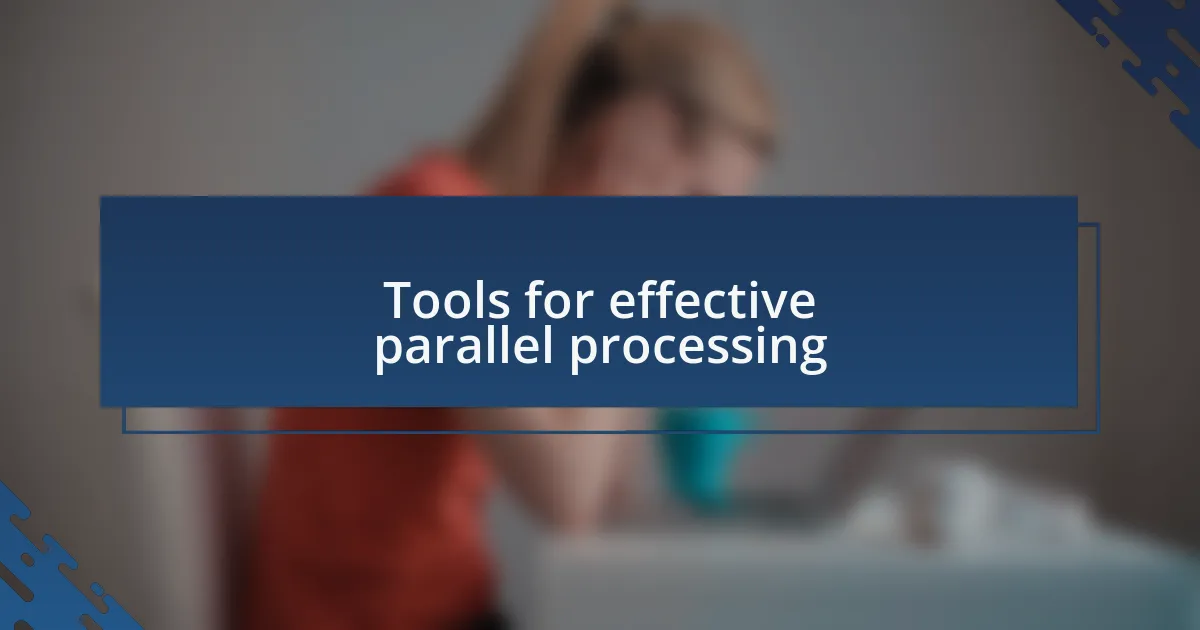 Tools for effective parallel processing